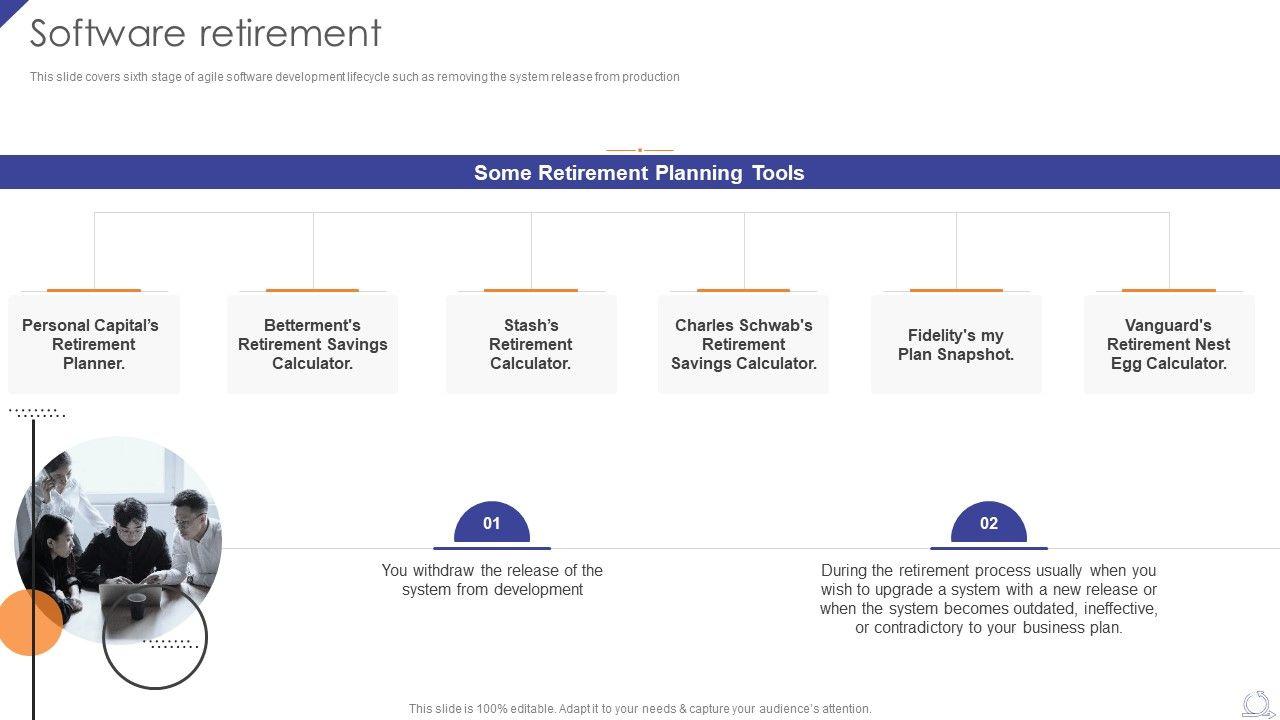 Software retirement

This slide covers sixth stage of agile software development lifecycle such as removing the system release from production

Some Retirement Planning Tools

Personal Capital's Retirement Planner.

Betterment's Retirement Savings Calculator.

Stash's Retirement Calculator.

Charles Schwab's Retirement Savings Calculator.

Fidelity's my Plan Snapshot.

Vanguard's Retirement Nest Egg Calculator.

01

You withdraw the release of the system from development

02

During the retirement process usually when you wish to upgrade a system with a new release or when the system becomes outdated, ineffective, or contradictory to your business plan.

This slide is 100% editable. Adapt it to your needs & capture your audience's attention.